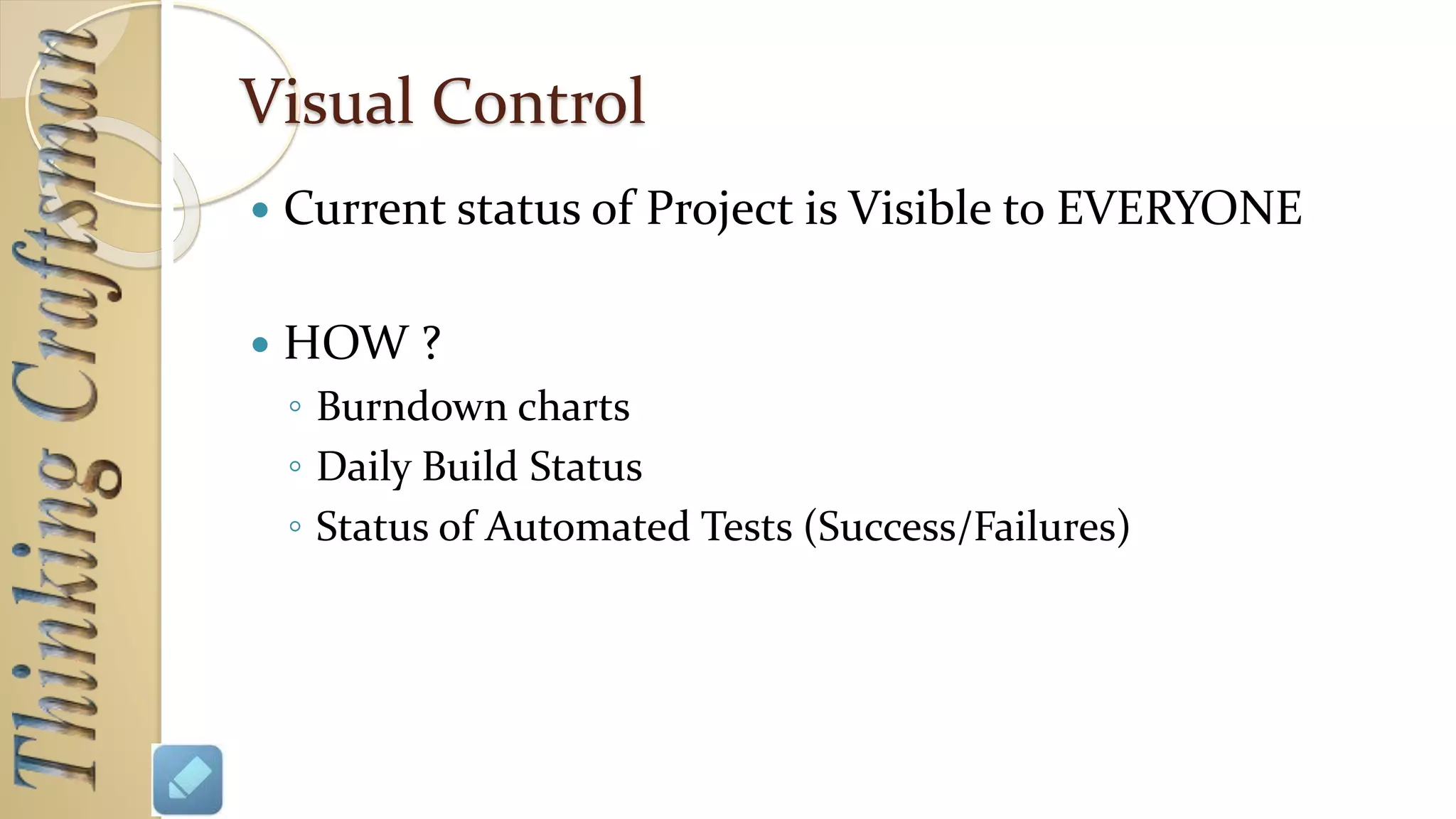 Thinking Craftsman

Visual Control

• Current status of Project is Visible to EVERYONE

• HOW ?
◦ Burndown charts
◦ Daily Build Status
◦ Status of Automated Tests (Success/Failures)